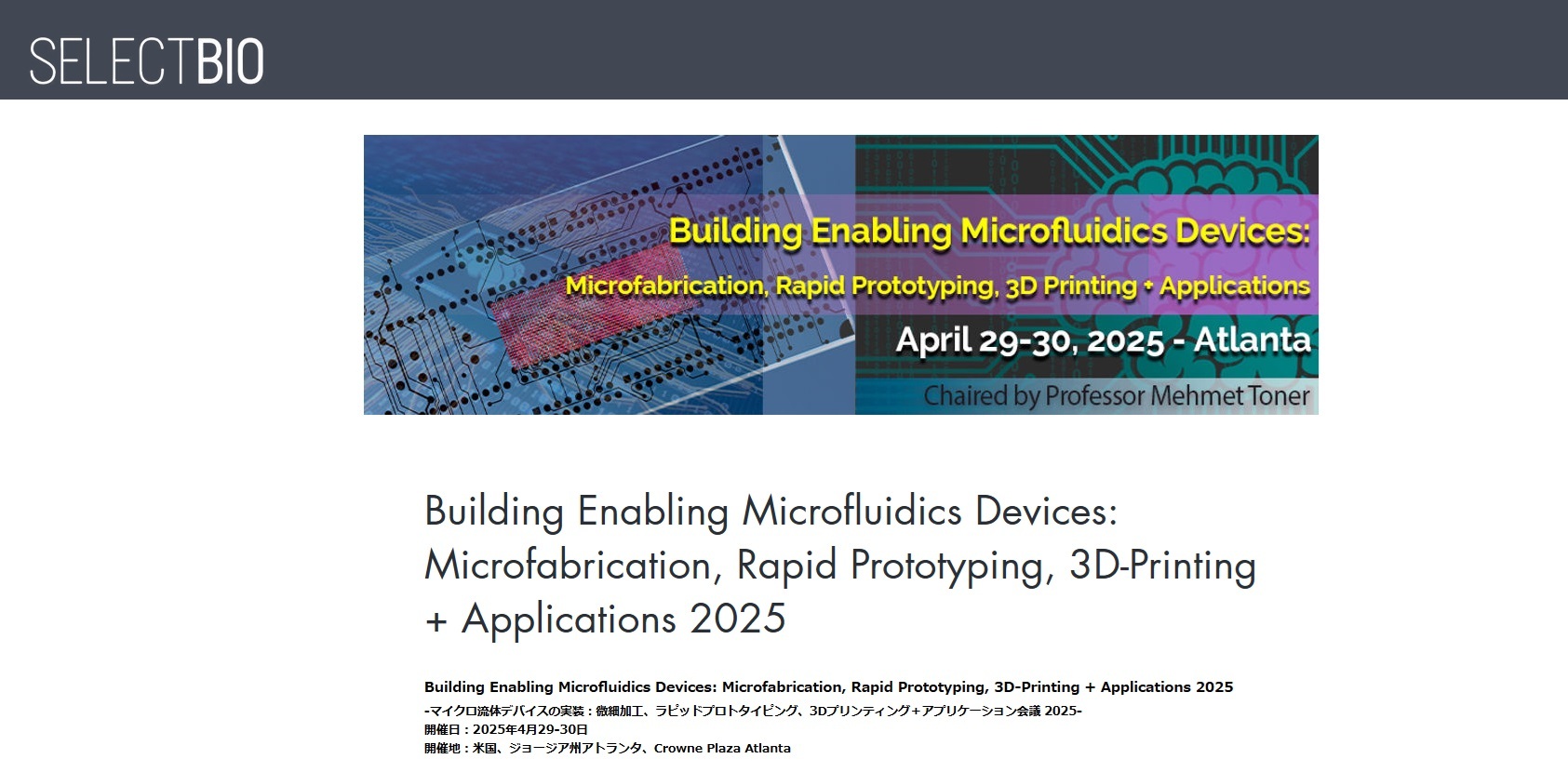 SELECTBIO

Building Enabling Microfluidics Devices:
Microfabrication, Rapid Prototyping, 3D Printing + Applications
April 29-30, 2025 - Atlanta
Chaired by Professor Mehmet Toner

Building Enabling Microfluidics Devices: Microfabrication, Rapid Prototyping, 3D-Printing + Applications 2025

Building Enabling Microfluidics Devices: Microfabrication, Rapid Prototyping, 3D-Printing + Applications 2025
-マイクロ流体デバイスの実装：微細加工、ラピッドプロトタイピング、3Dプリンティング+アプリケーション会議 2025-
開催日：2025年4月29-30日
開催地：米国、ジョージア州アトランタ、Crowne Plaza Atlanta